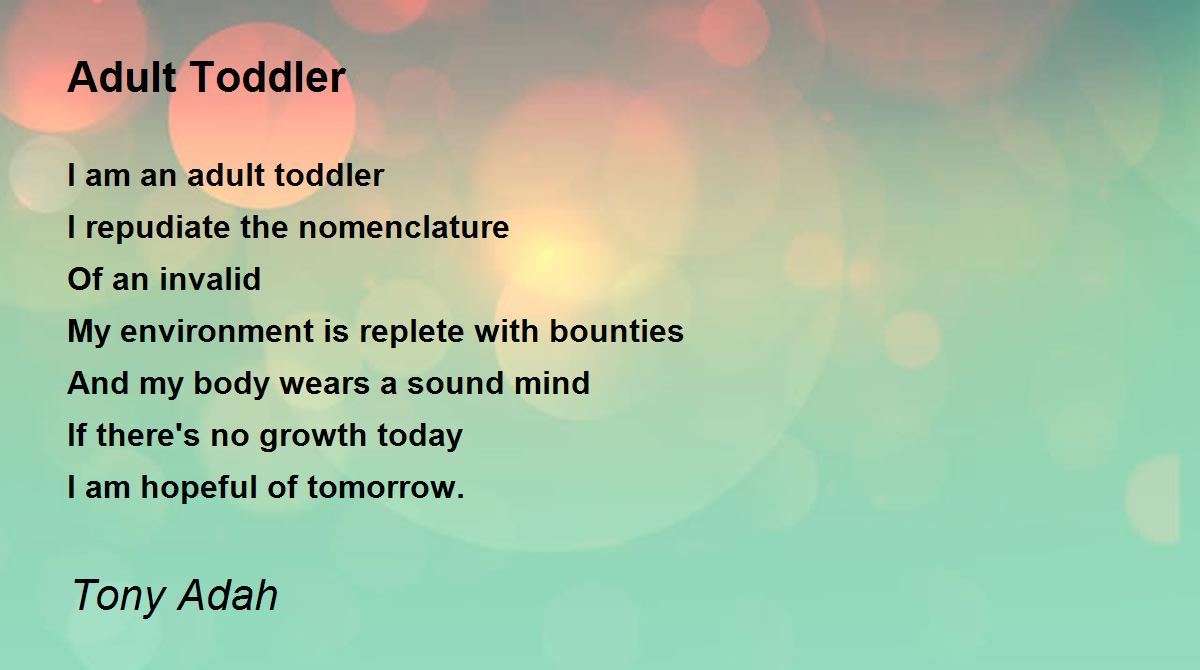 Adult Toddler

I am an adult toddler
I repudiate the nomenclature
Of an invalid
My environment is replete with bounties
And my body wears a sound mind
If there's no growth today
I am hopeful of tomorrow.

Tony Adah